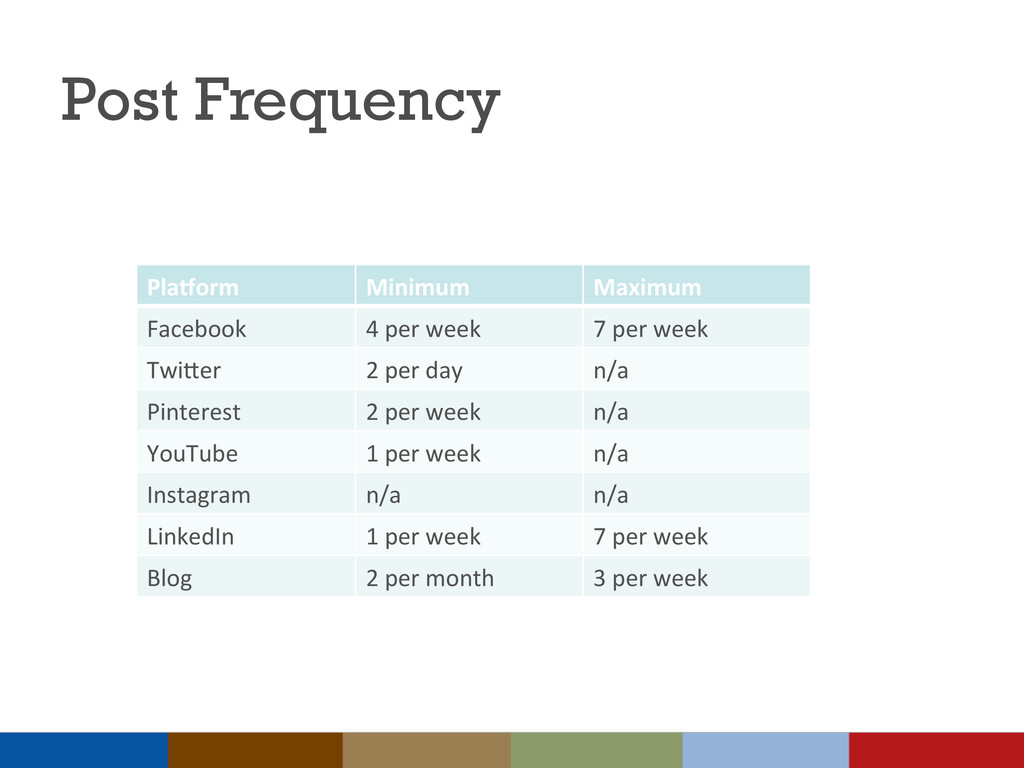 Post Frequency

| Platform | Minimum | Maximum |
|---|---|---|
| Facebook | 4 per week | 7 per week |
| Twitter | 2 per day | n/a |
| Pinterest | 2 per week | n/a |
| YouTube | 1 per week | n/a |
| Instagram | n/a | n/a |
| LinkedIn | 1 per week | 7 per week |
| Blog | 2 per month | 3 per week |